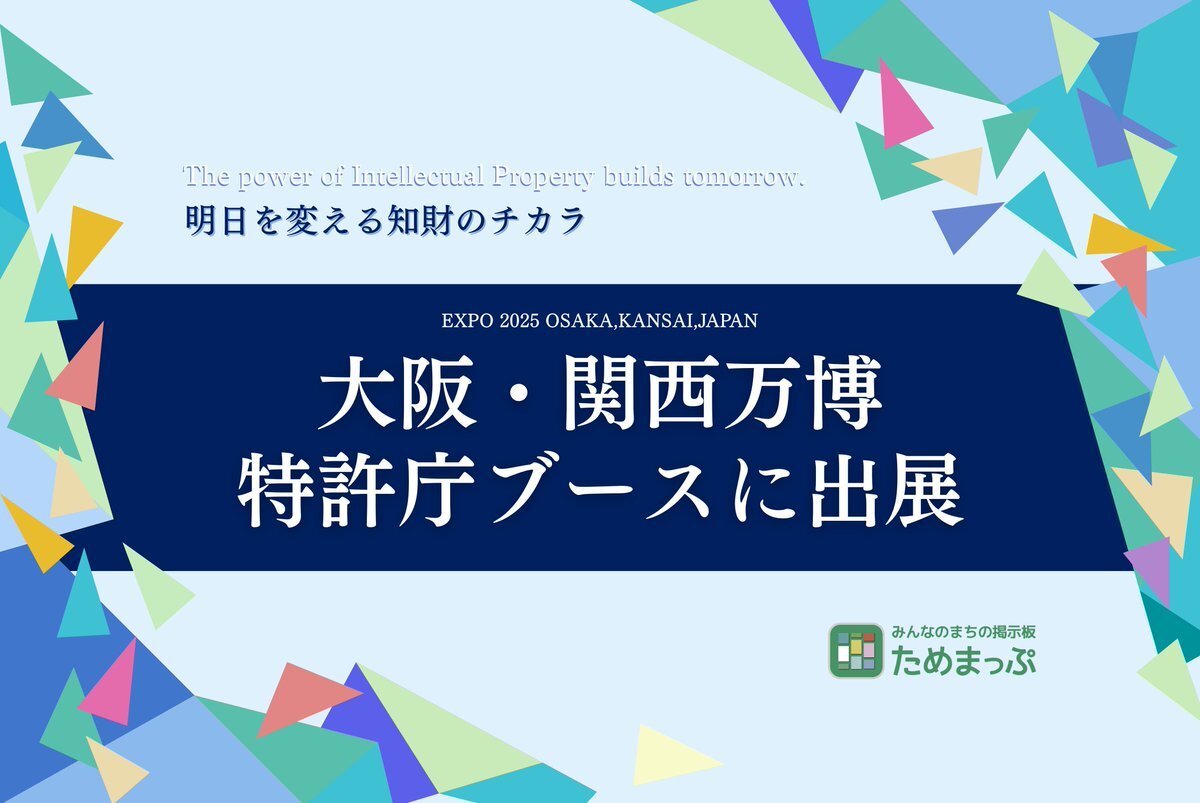 The power of Intellectual Property builds tomorrow.
明日を変える知財のチカラ

EXPO 2025 OSAKA,KANSAI,JAPAN
大阪・関西万博
特許庁ブースに出展

みんなのまちの掲示板
ためまっぷ